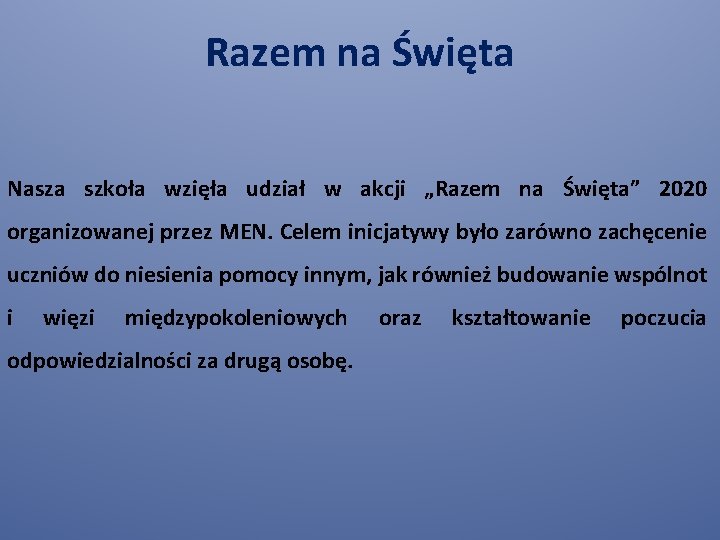 Razem na Święta

Nasza szkoła wzięła udział w akcji „Razem na Święta” 2020 organizowanej przez MEN. Celem inicjatywy było zarówno zachęcenie uczniów do niesienia pomocy innym, jak również budowanie wspólnot i więzi międzypokoleniowych oraz kształtowanie poczucia odpowiedzialności za drugą osobę.